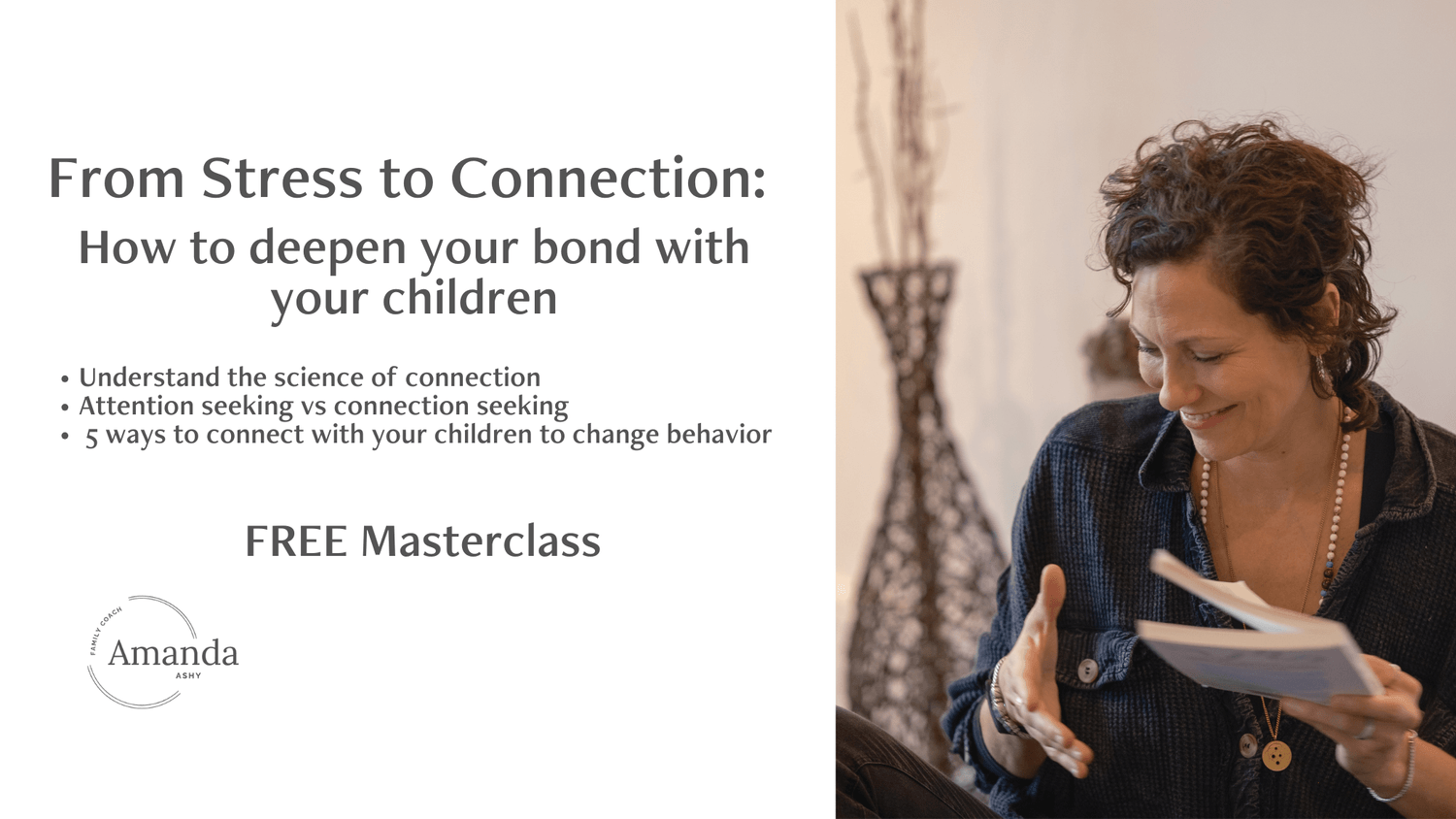 From Stress to Connection:

How to deepen your bond with your children

• Understand the science of connection
• Attention seeking vs connection seeking
• 5 ways to connect with your children to change behavior

FREE Masterclass

FAMILY COACH
Amanda
ASHY